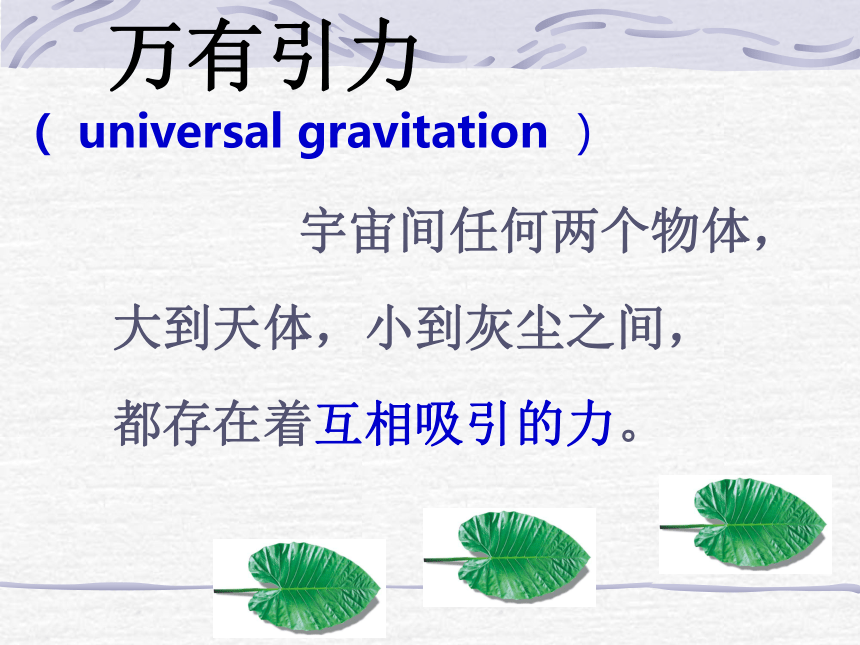 万有引力

（ universal gravitation ）

宇宙间任何两个物体，大到天体，小到灰尘之间，都存在着互相吸引的力。